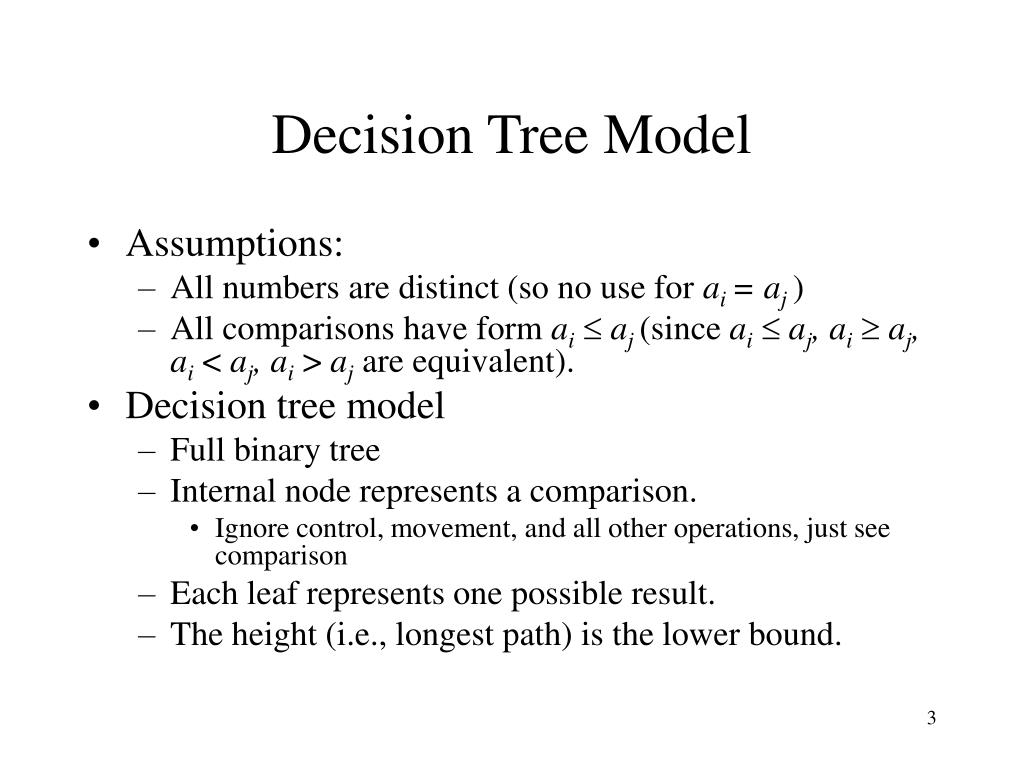 Decision Tree Model

• Assumptions:
  – All numbers are distinct (so no use for $a_i = a_j$ )
  – All comparisons have form $a_i \leq a_j$ (since $a_i \leq a_j$, $a_i \geq a_j$, $a_i < a_j$, $a_i > a_j$ are equivalent).
• Decision tree model
  – Full binary tree
  – Internal node represents a comparison.
    • Ignore control, movement, and all other operations, just see comparison
  – Each leaf represents one possible result.
  – The height (i.e., longest path) is the lower bound.

3